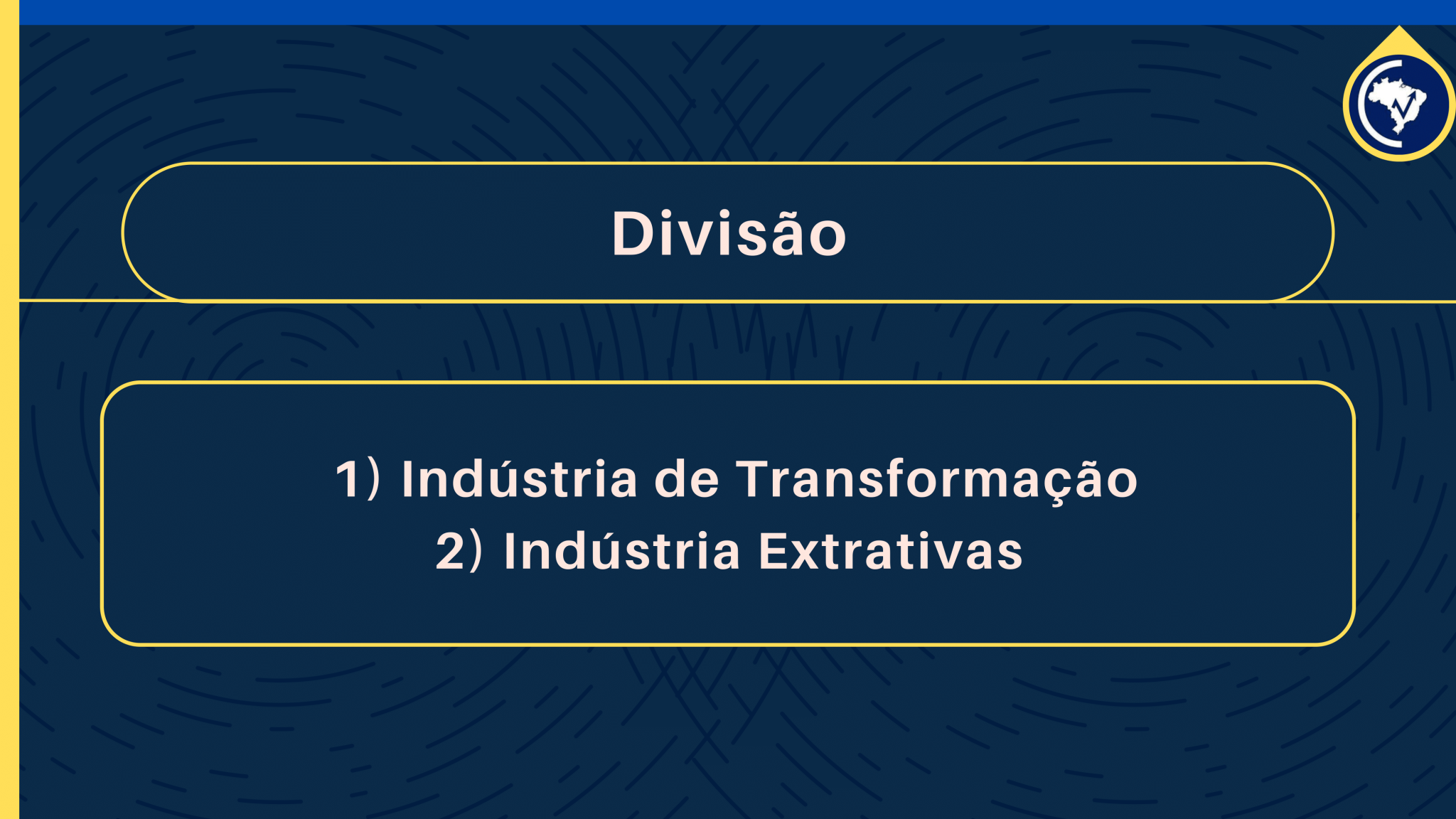 Divisão

1) Indústria de Transformação
2) Indústria Extrativas